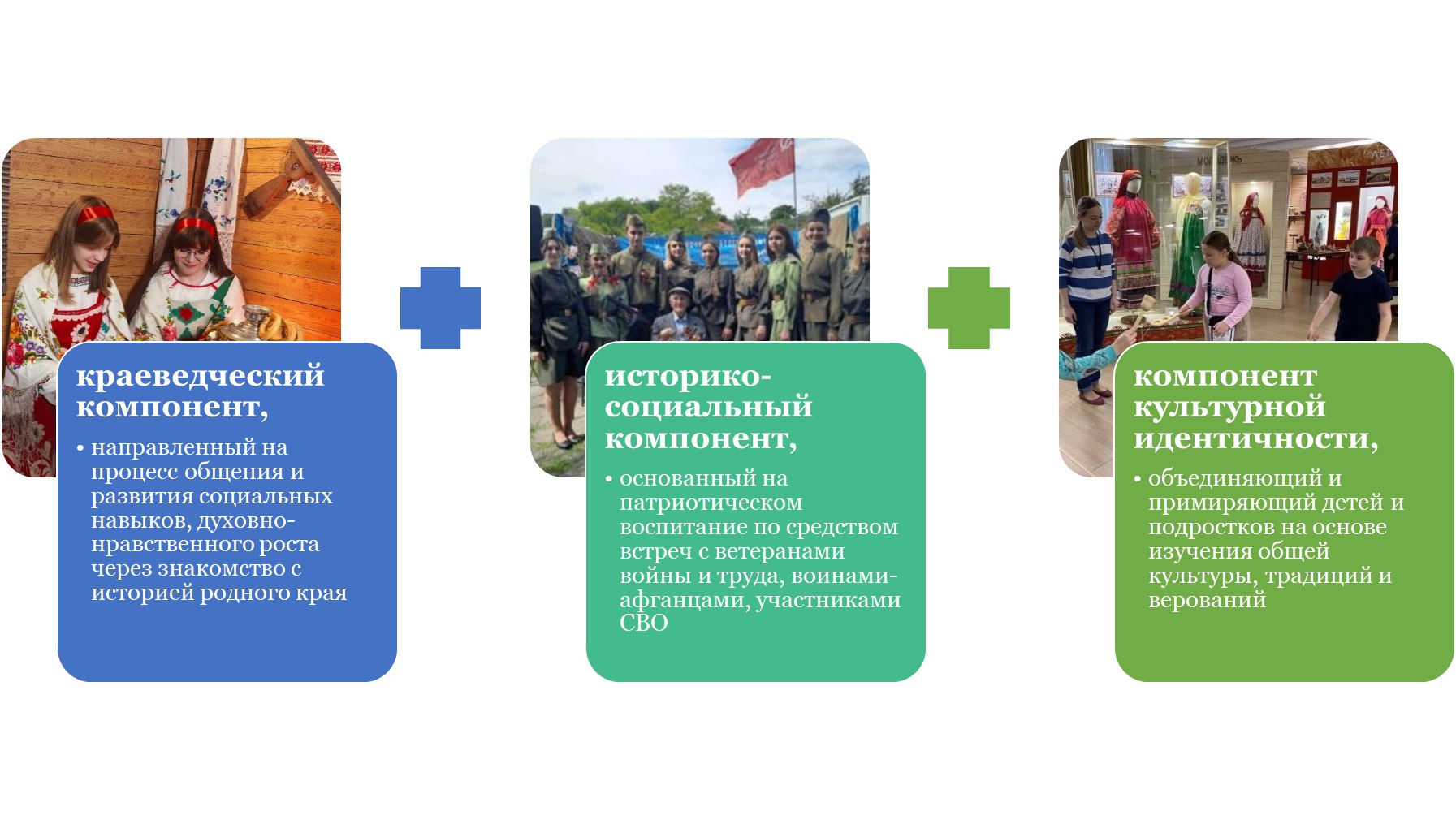 краеведческий компонент,

• направленный на процесс общения и развития социальных навыков, духовно-нравственного роста через знакомство с историей родного края

историко-социальный компонент,

• основанный на патриотическом воспитание по средством встреч с ветеранами войны и труда, воинами-афганцами, участниками СВО

компонент культурной идентичности,

• объединяющий и примиряющий детей и подростков на основе изучения общей культуры, традиций и верований